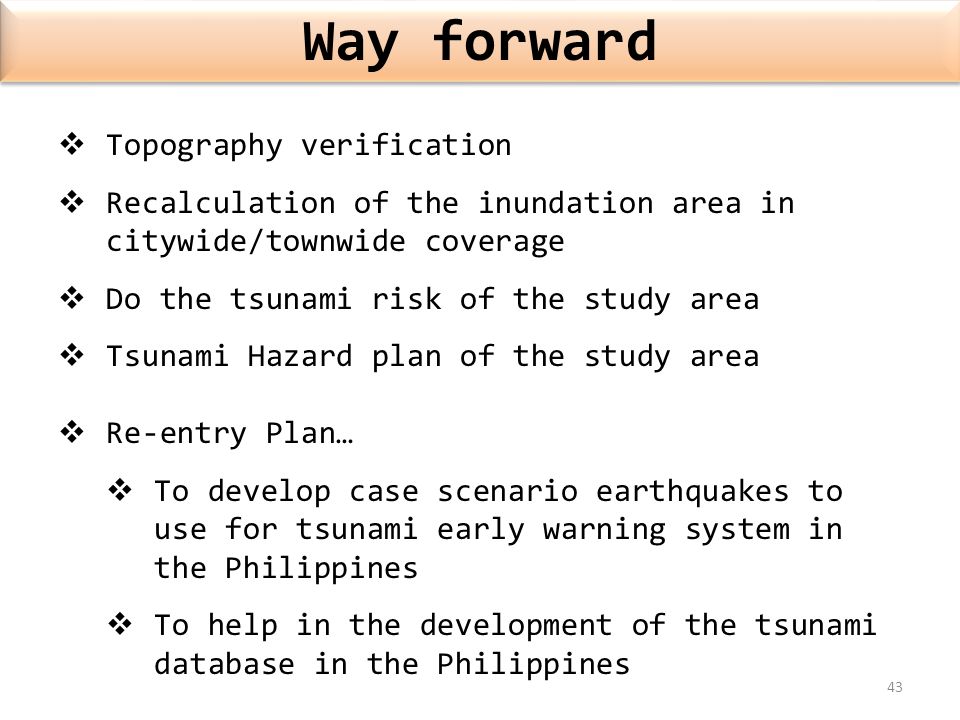 Way forward

❖ Topography verification

❖ Recalculation of the inundation area in citywide/townwide coverage

❖ Do the tsunami risk of the study area

❖ Tsunami Hazard plan of the study area

❖ Re-entry Plan…

❖ To develop case scenario earthquakes to use for tsunami early warning system in the Philippines

❖ To help in the development of the tsunami database in the Philippines

43